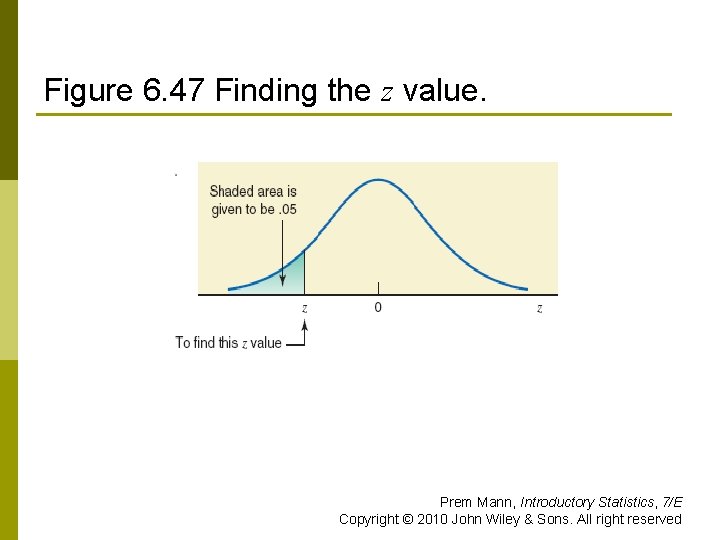 Figure 6.47 Finding the $z$ value.

Shaded area is given to be .05

$z$

0

$z$

To find this $z$ value

Prem Mann, Introductory Statistics, 7/E
Copyright © 2010 John Wiley & Sons. All right reserved